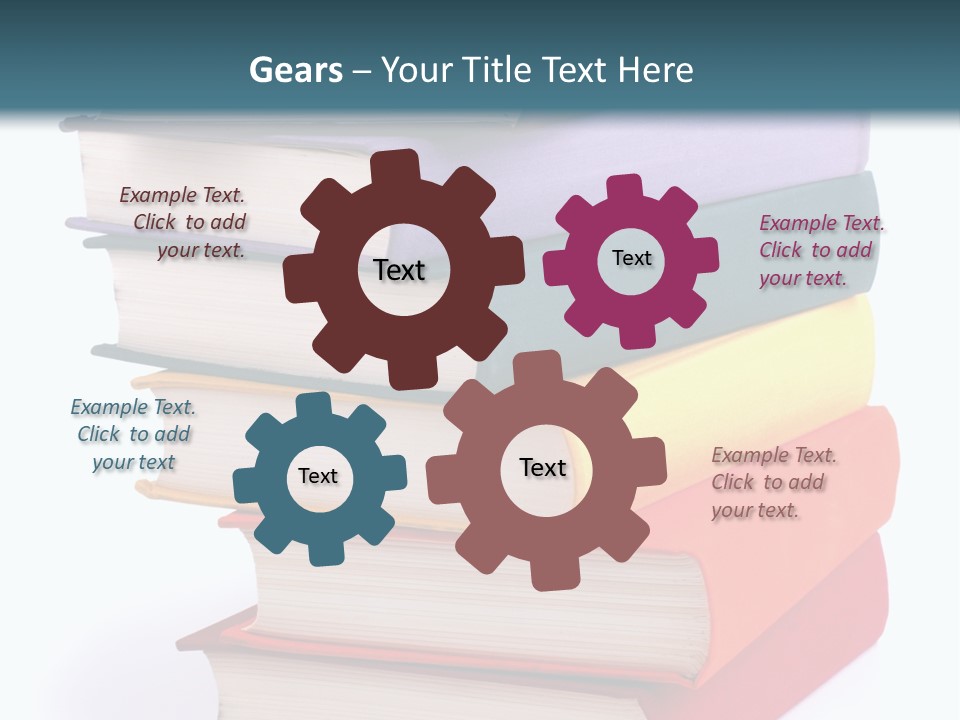 Gears – Your Title Text Here

Example Text. Click to add your text.

Text

Text

Example Text. Click to add your text.

Example Text. Click to add your text

Text

Text

Example Text. Click to add your text.